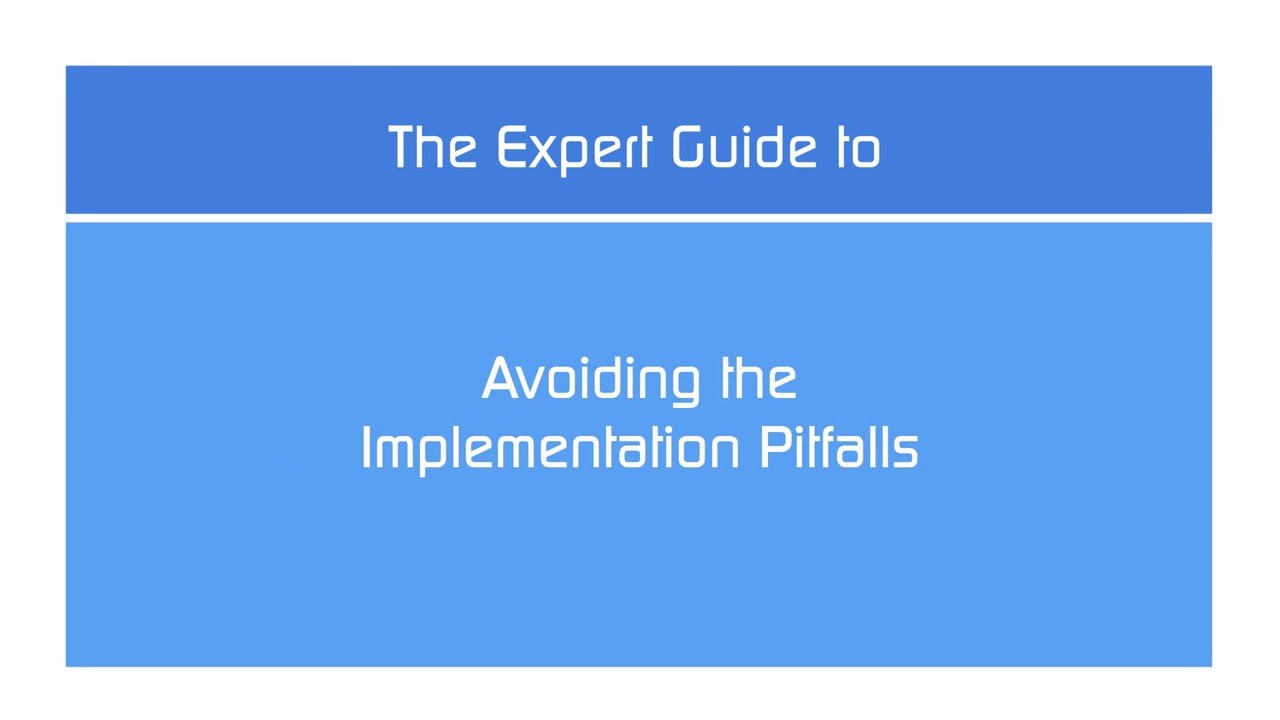 The Expert Guide to

Avoiding the
Implementation Pitfalls